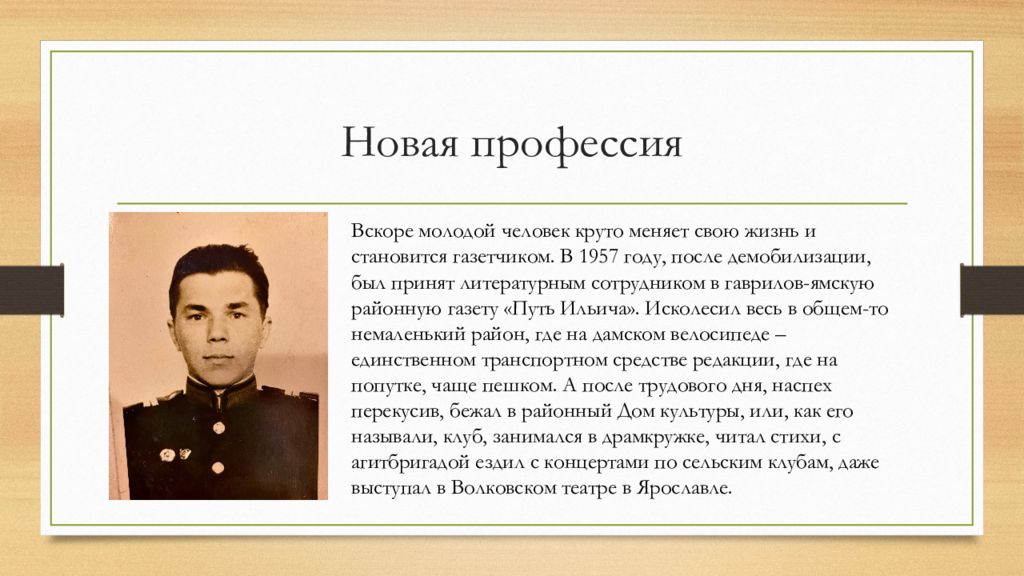 Новая профессия

Вскоре молодой человек круто меняет свою жизнь и становится газетчиком. В 1957 году, после демобилизации, был принят литературным сотрудником в гаврилов-ямскую районную газету «Путь Ильича». Исколесил весь в общем-то немаленький район, где на дамском велосипеде – единственном транспортном средстве редакции, где на попутке, чаще пешком. А после трудового дня, наспех перекусив, бежал в районный Дом культуры, или, как его называли, клуб, занимался в драмкружке, читал стихи, с агитбригадой ездил с концертами по сельским клубам, даже выступал в Волковском театре в Ярославле.